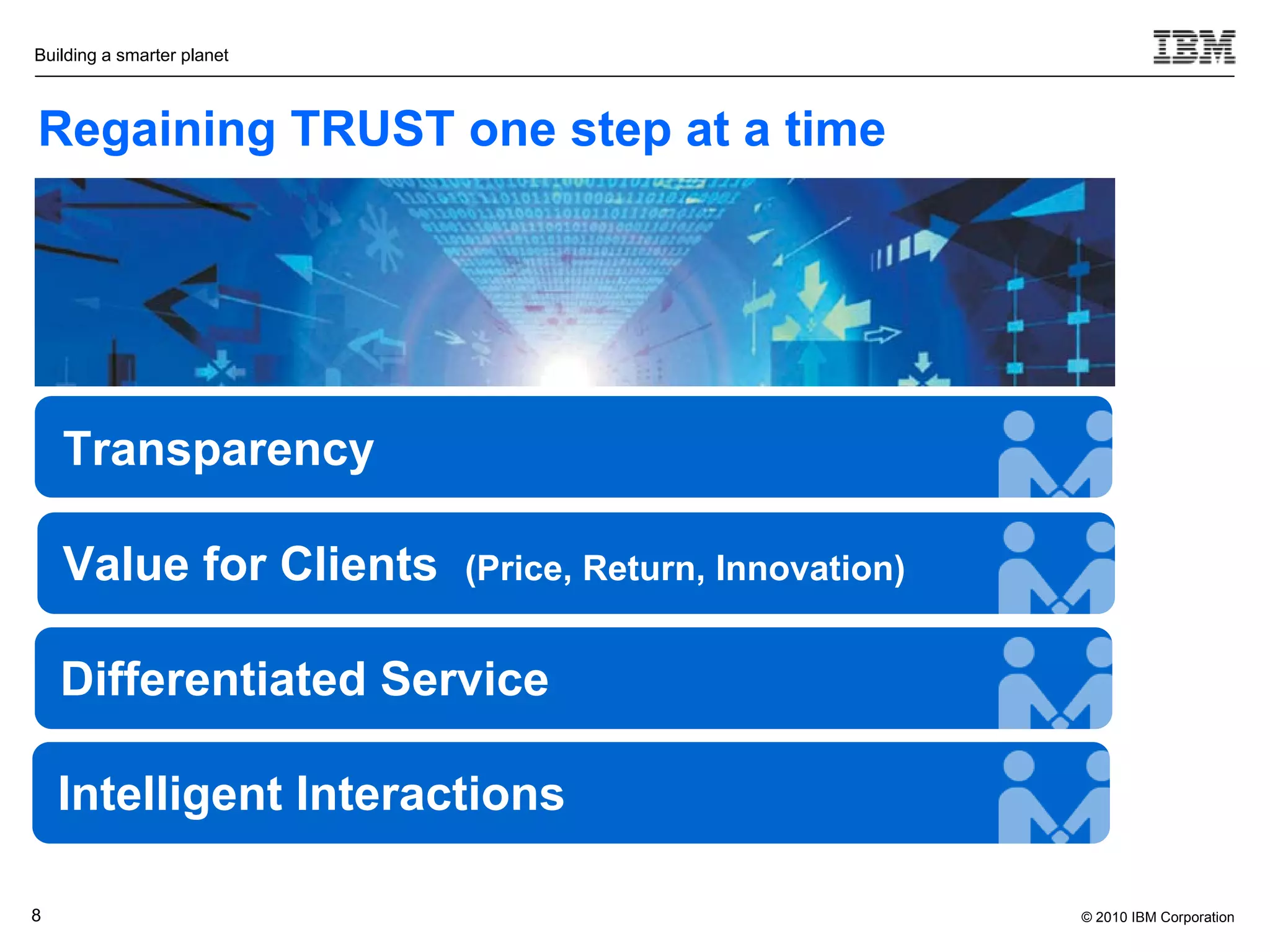 Building a smarter planet

IBM

Regaining TRUST one step at a time

Transparency

Value for Clients (Price, Return, Innovation)

Differentiated Service

Intelligent Interactions

8

© 2010 IBM Corporation